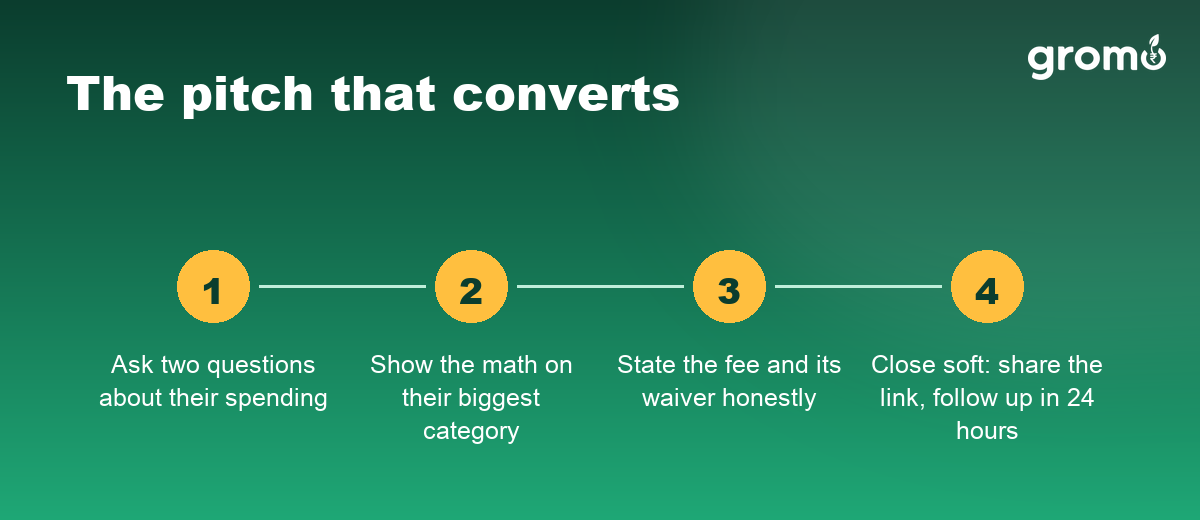 The pitch that converts

gromo

1
Ask two questions about their spending

2
Show the math on their biggest category

3
State the fee and its waiver honestly

4
Close soft: share the link, follow up in 24 hours